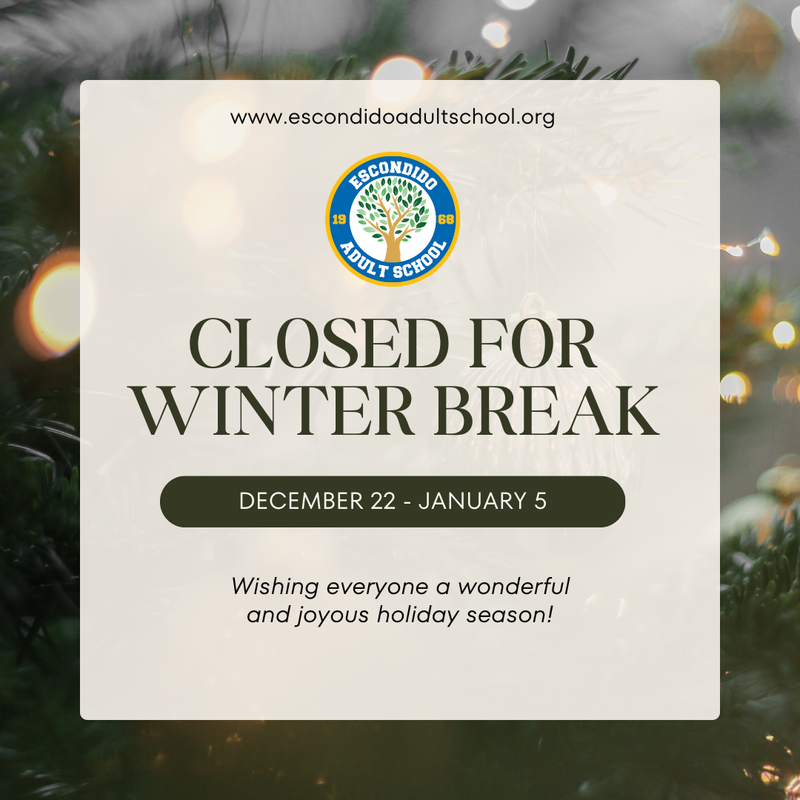 www.escondidoadultschool.org

ESCONDIDO
19 68
ADULT SCHOOL

CLOSED FOR WINTER BREAK

DECEMBER 22 - JANUARY 5

Wishing everyone a wonderful and joyous holiday season!